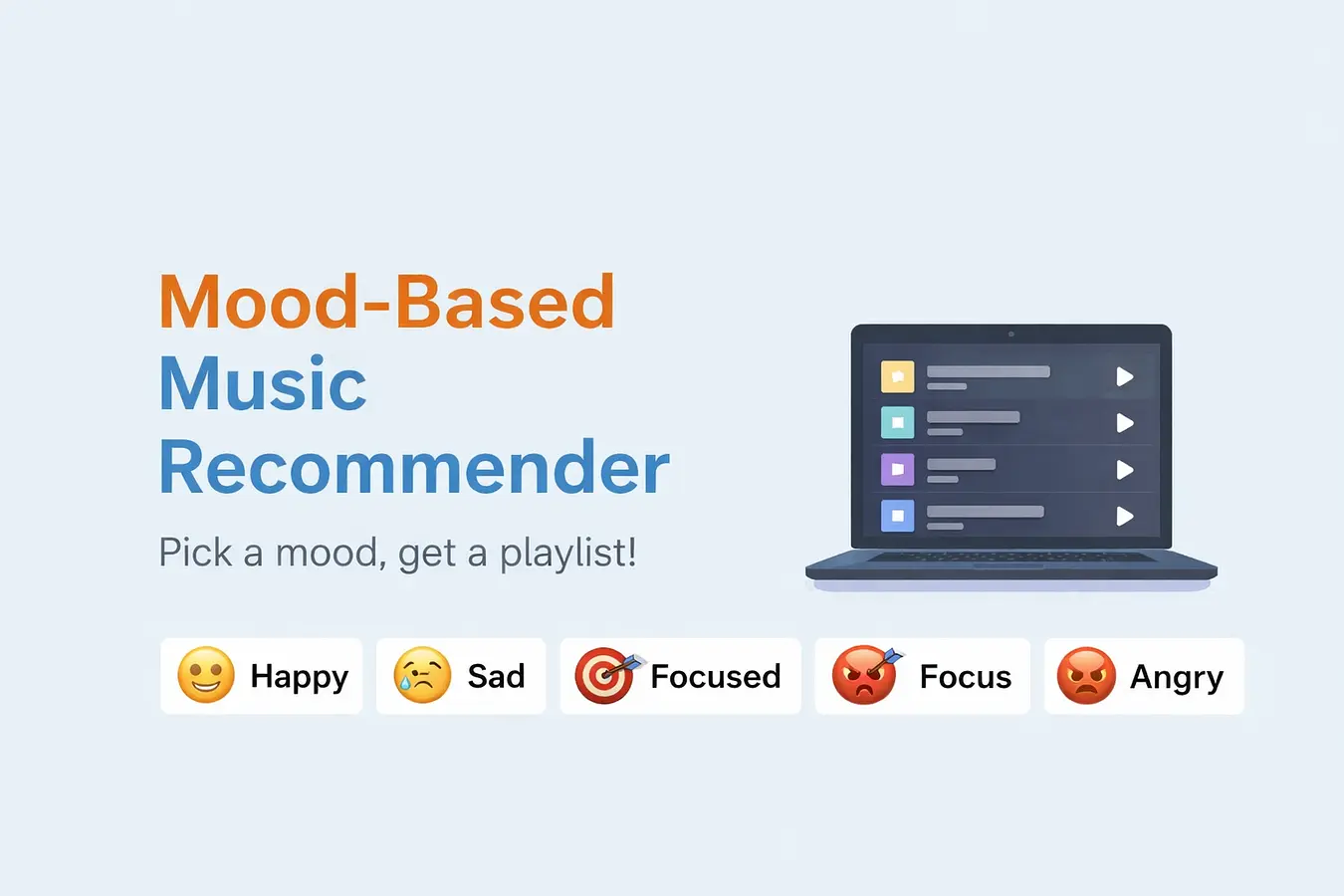 Mood-Based Music Recommender

Pick a mood, get a playlist!

Happy
Sad
Focused
Focus
Angry